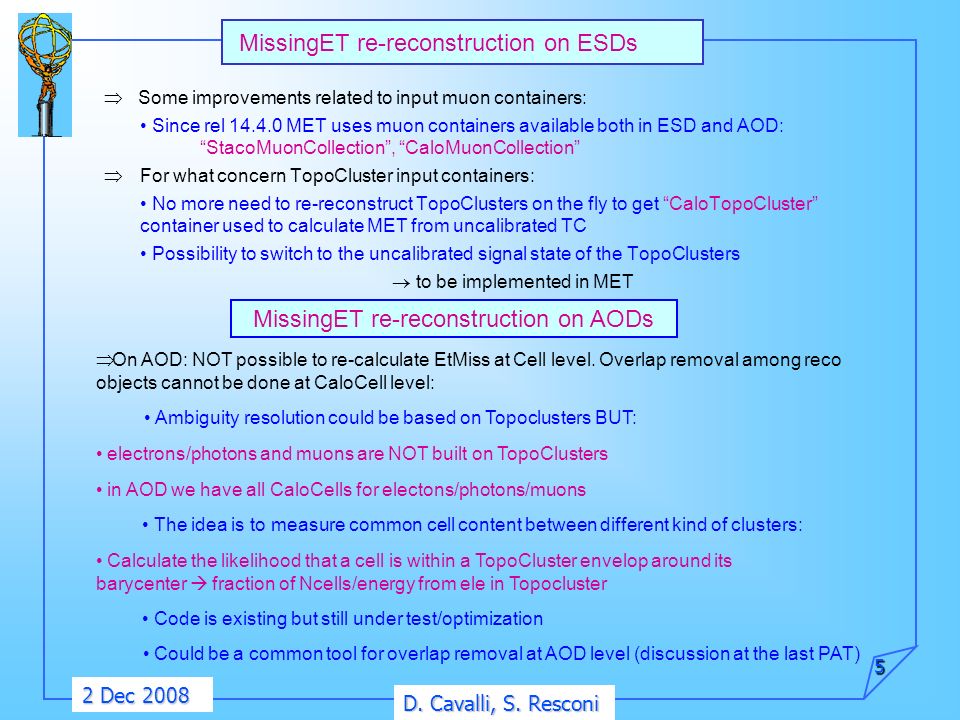 MissingET re-reconstruction on ESDs

⇒ Some improvements related to input muon containers:

• Since rel 14.4.0 MET uses muon containers available both in ESD and AOD: "StacoMuonCollection", "CaloMuonCollection"

⇒ For what concern TopoCluster input containers:

• No more need to re-reconstruct TopoClusters on the fly to get "CaloTopoCluster" container used to calculate MET from uncalibrated TC

• Possibility to switch to the uncalibrated signal state of the TopoClusters

→ to be implemented in MET

MissingET re-reconstruction on AODs

⇒On AOD: NOT possible to re-calculate EtMiss at Cell level. Overlap removal among reco objects cannot be done at CaloCell level:

• Ambiguity resolution could be based on Topoclusters BUT:

• electrons/photons and muons are NOT built on TopoClusters

• in AOD we have all CaloCells for electons/photons/muons

• The idea is to measure common cell content between different kind of clusters:

• Calculate the likelihood that a cell is within a TopoCluster envelop around its barycenter → fraction of Ncells/energy from ele in Topocluster

• Code is existing but still under test/optimization

• Could be a common tool for overlap removal at AOD level (discussion at the last PAT)

5

2 Dec 2008

D. Cavalli, S. Resconi